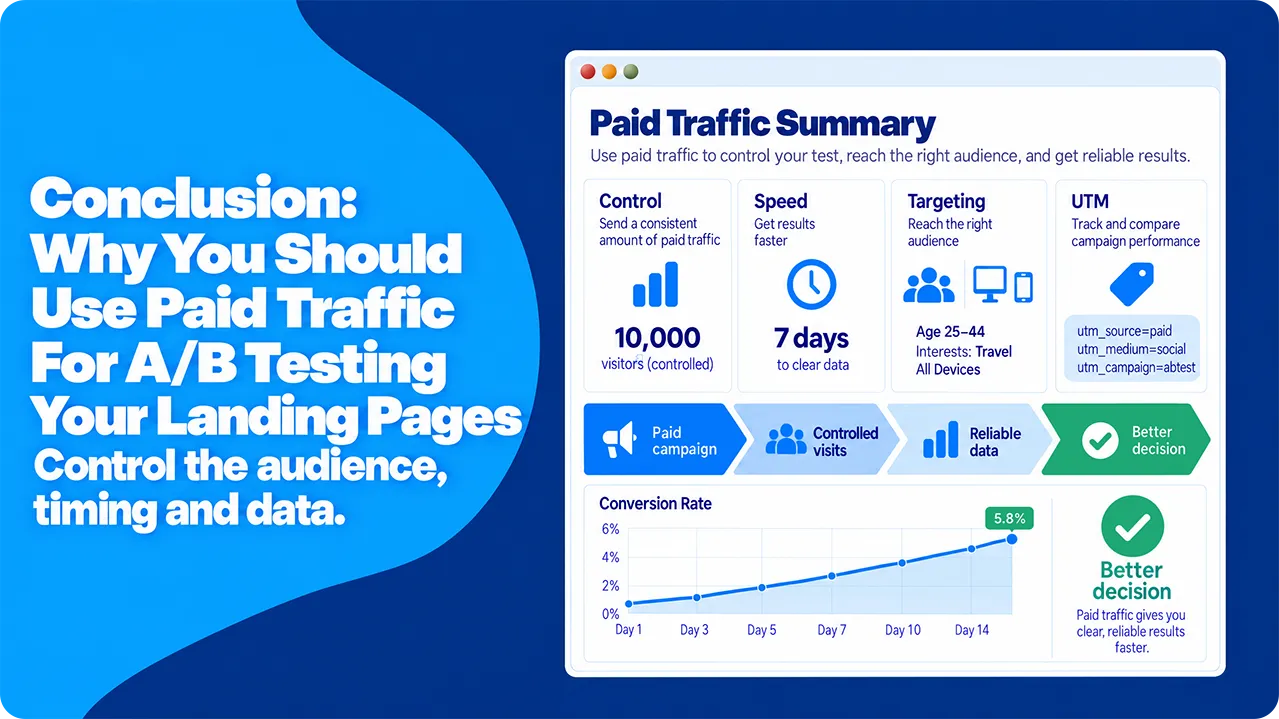 Conclusion: Why You Should Use Paid Traffic For A/B Testing Your Landing Pages

Control the audience, timing and data.

Paid Traffic Summary

Use paid traffic to control your test, reach the right audience, and get reliable results.

Control
Send a consistent amount of paid traffic
10,000
visitors (controlled)

Speed
Get results faster
7 days
to clear data

Targeting
Reach the right audience
Age 25–44
Interests: Travel
All Devices

UTM
Track and compare campaign performance
utm_source=paid
utm_medium=social
utm_campaign=abtest

Paid campaign

Controlled visits

Reliable data

Better decision

Conversion Rate

6%
4%
2%
0%
Day 1
Day 3
Day 5
Day 7
Day 10
Day 14
5.8%

Better decision

Paid traffic gives you clear, reliable results faster.